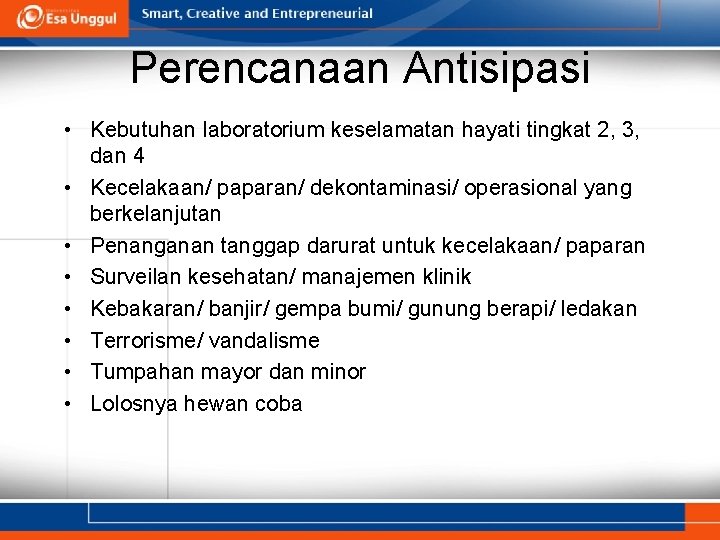 Esa Unggul

Smart, Creative and Entrepreneurial

Perencanaan Antisipasi

• Kebutuhan laboratorium keselamatan hayati tingkat 2, 3, dan 4
• Kecelakaan/ paparan/ dekontaminasi/ operasional yang berkelanjutan
• Penanganan tanggap darurat untuk kecelakaan/ paparan
• Surveilan kesehatan/ manajemen klinik
• Kebakaran/ banjir/ gempa bumi/ gunung berapi/ ledakan
• Terrorisme/ vandalisme
• Tumpahan mayor dan minor
• Lolosnya hewan coba